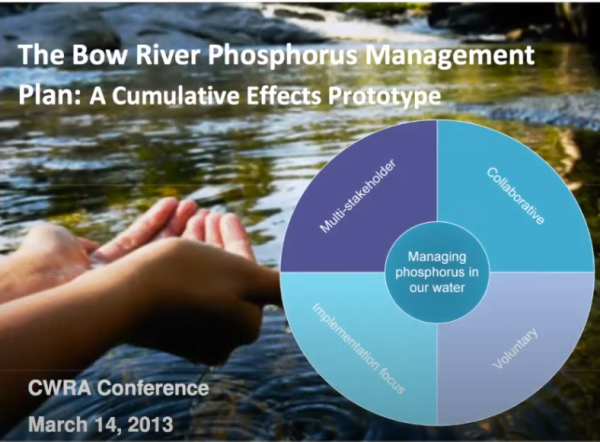 The Bow River Phosphorus Management Plan: A Cumulative Effects Prototype

Multi-stakeholder

Collaborative

Managing phosphorus in our water

Implementation focus

Voluntary

CWRA Conference

March 14, 2013